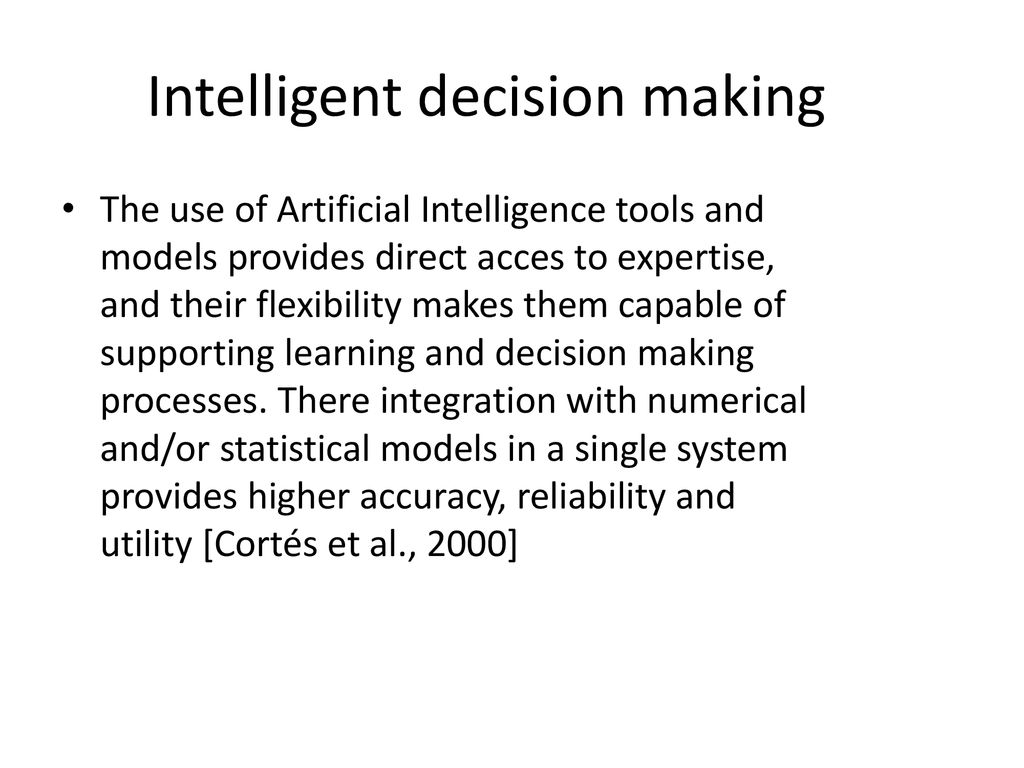 Intelligent decision making

• The use of Artificial Intelligence tools and models provides direct acces to expertise, and their flexibility makes them capable of supporting learning and decision making processes. There integration with numerical and/or statistical models in a single system provides higher accuracy, reliability and utility [Cortés et al., 2000]